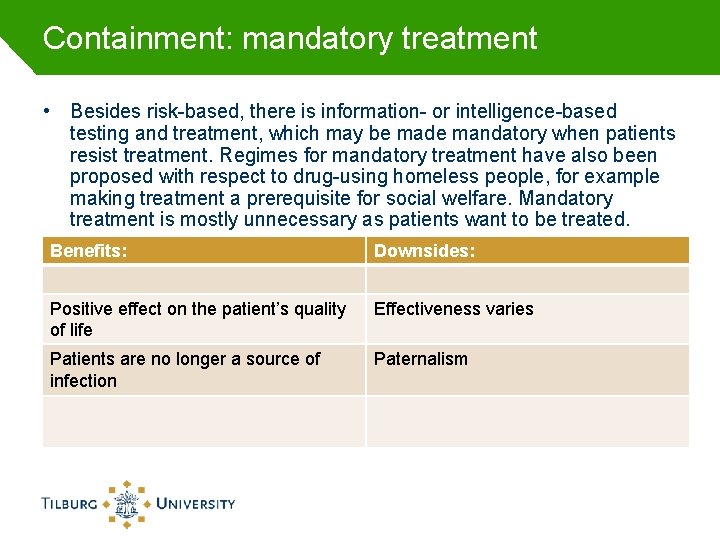 Containment: mandatory treatment

• Besides risk-based, there is information- or intelligence-based testing and treatment, which may be made mandatory when patients resist treatment. Regimes for mandatory treatment have also been proposed with respect to drug-using homeless people, for example making treatment a prerequisite for social welfare. Mandatory treatment is mostly unnecessary as patients want to be treated.

| Benefits: | Downsides: |
|---|---|
| | |
| Positive effect on the patient's quality of life | Effectiveness varies |
| Patients are no longer a source of infection | Paternalism |
| | |

TILBURG UNIVERSITY